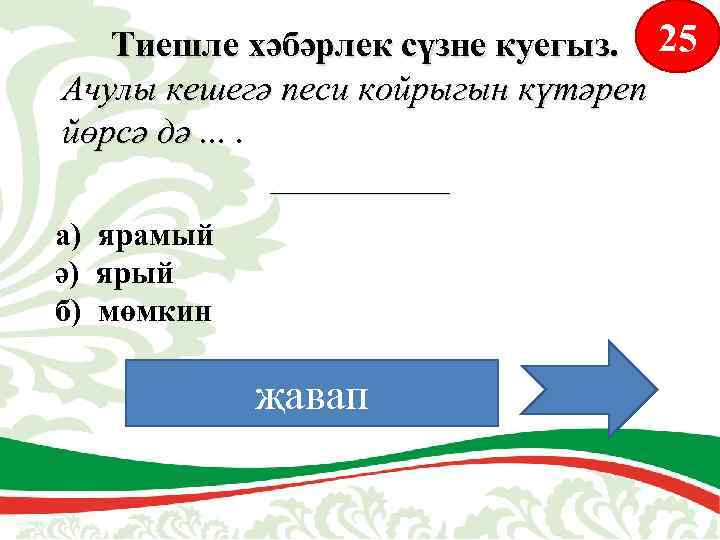 Тиешле хәбәрлек сүзне куегыз.

25

Ачулы кешегә песи койрыгын күтәреп йөрсә дә ... .

а) ярамый
ә) ярый
б) мөмкин

җавап